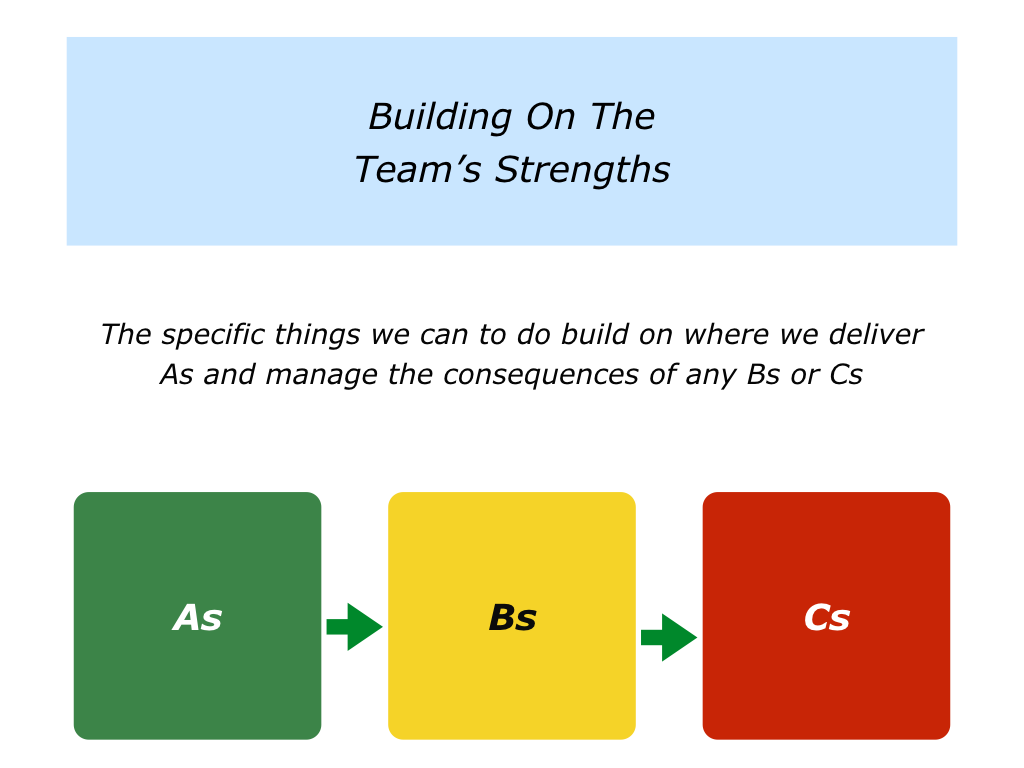 Building On The
Team’s Strengths

The specific things we can to do build on where we deliver As and manage the consequences of any Bs or Cs

As

Bs

Cs